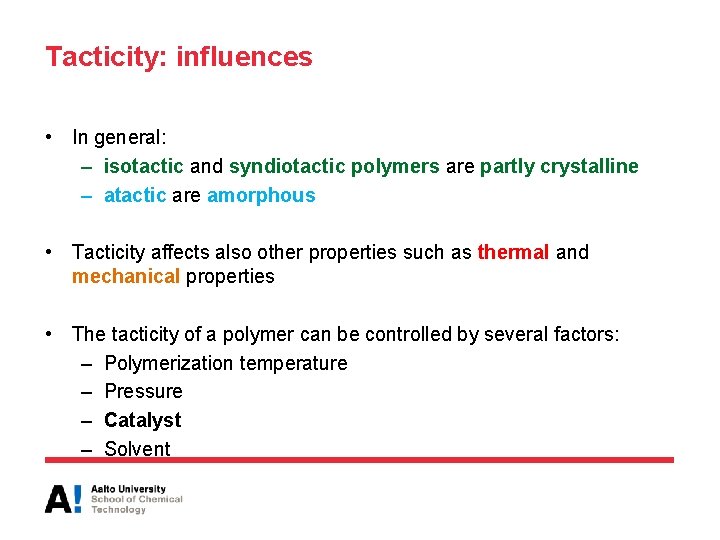 Tacticity: influences

• In general:
– isotactic and syndiotactic polymers are partly crystalline
– atactic are amorphous

• Tacticity affects also other properties such as thermal and mechanical properties

• The tacticity of a polymer can be controlled by several factors:
– Polymerization temperature
– Pressure
– Catalyst
– Solvent

A! Aalto University
School of Chemical
Technology